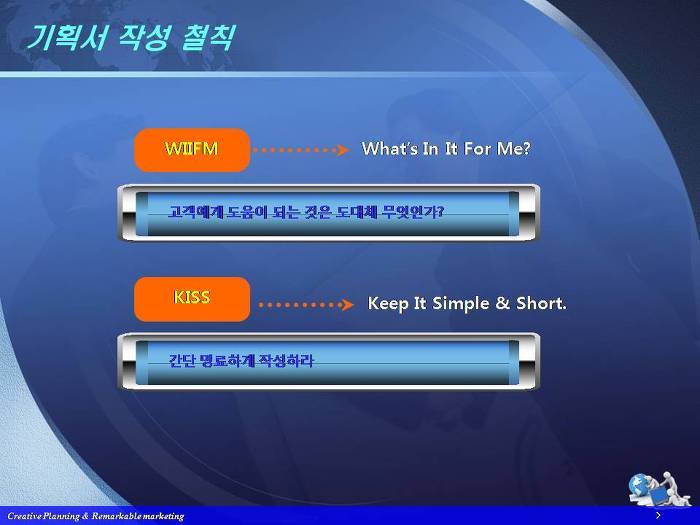 기획서 작성 철칙

WIIFM

What's In It For Me?

고객에게 도움이 되는 것은 도대체 무엇인가?

KISS

Keep It Simple & Short.

간단 명료하게 작성하라

Creative Planning & Remarkable marketing